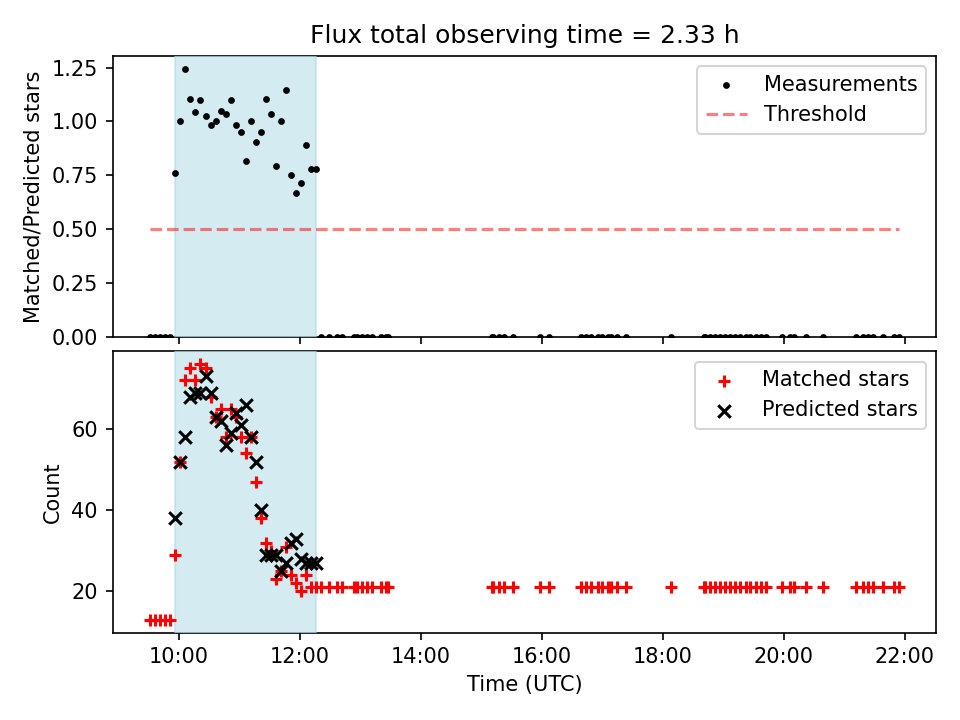 Flux total observing time = 2.33 h

Matched/Predicted stars

1.25
1.00
0.75
0.50
0.25
0.00

Measurements
Threshold

Count

60
40
20

Matched stars
Predicted stars

10:00
12:00
14:00
16:00
18:00
20:00
22:00

Time (UTC)